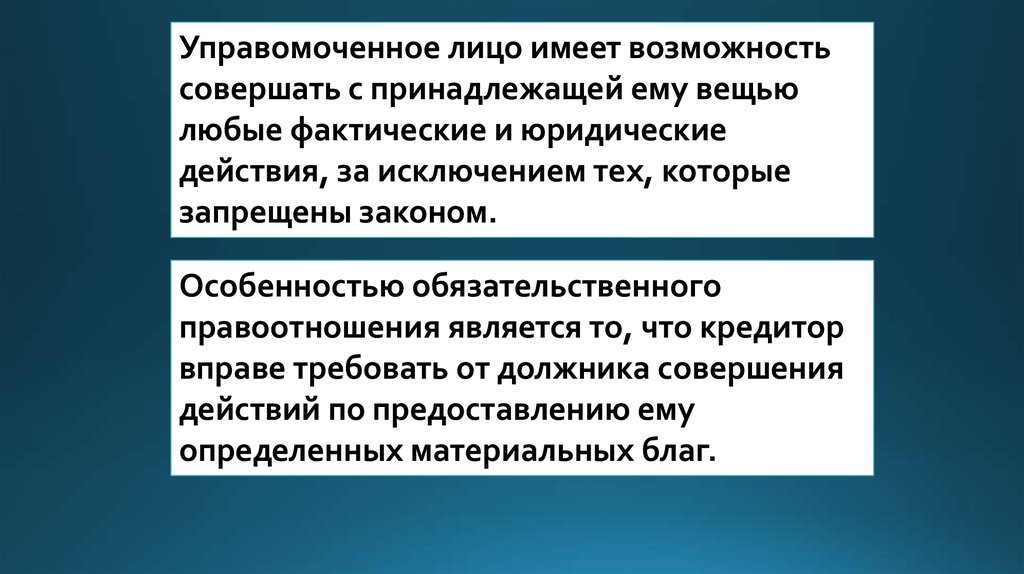 Управомоченное лицо имеет возможность совершать с принадлежащей ему вещью любые фактические и юридические действия, за исключением тех, которые запрещены законом.

Особенностью обязательственного правоотношения является то, что кредитор вправе требовать от должника совершения действий по предоставлению ему определенных материальных благ.